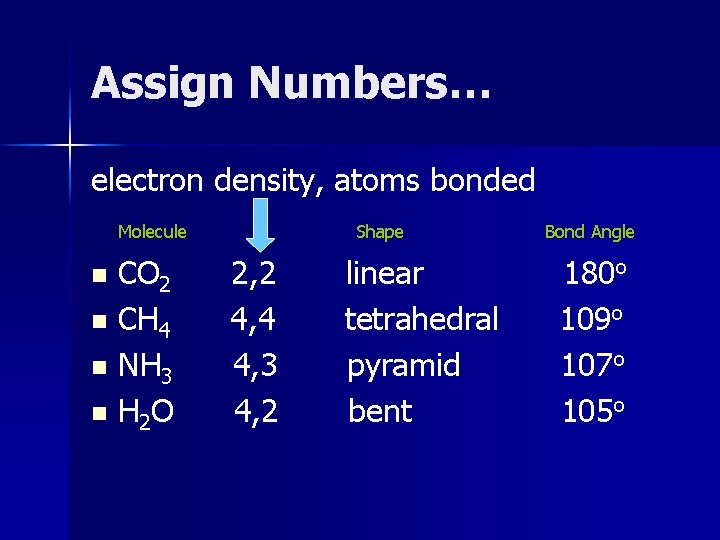 Assign Numbers…

electron density, atoms bonded

| Molecule | | Shape | Bond Angle |
|---|---|---|---|
| $CO_2$ | 2,2 | linear | $180^o$ |
| $CH_4$ | 4,4 | tetrahedral | $109^o$ |
| $NH_3$ | 4,3 | pyramid | $107^o$ |
| $H_2O$ | 4,2 | bent | $105^o$ |